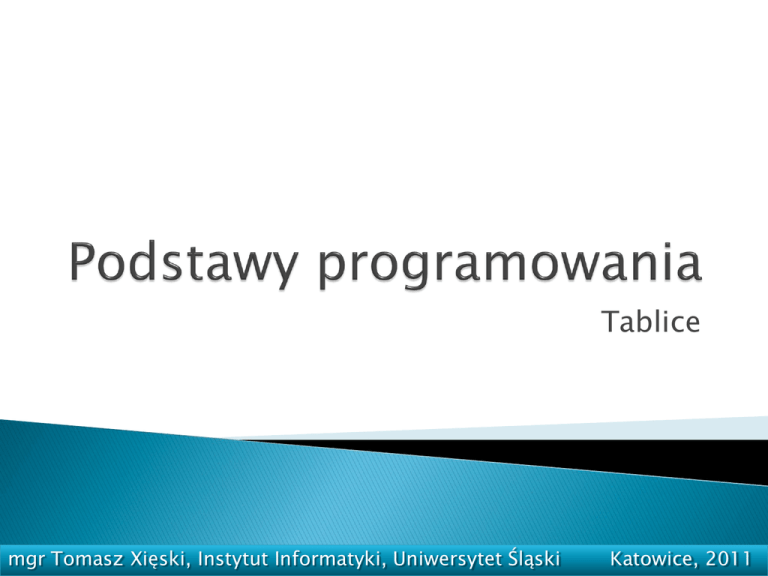 Podstawy programowania

Tablice

mgr Tomasz Xięski, Instytut Informatyki, Uniwersytet Śląski Katowice, 2011